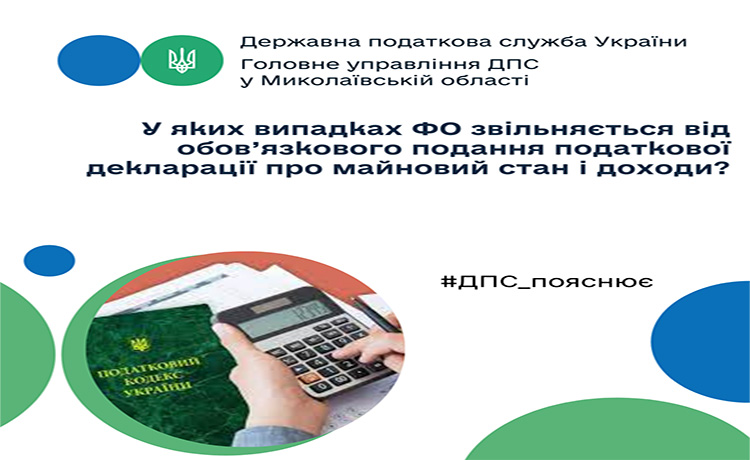 Державна податкова служба України
Головне управління ДПС у Миколаївській області

У яких випадках ФО звільняється від обов'язкового подання податкової декларації про майновий стан і доходи?

#ДПС_пояснює

ПОДАТКОВИЙ КОДЕКС УКРАЇНИ